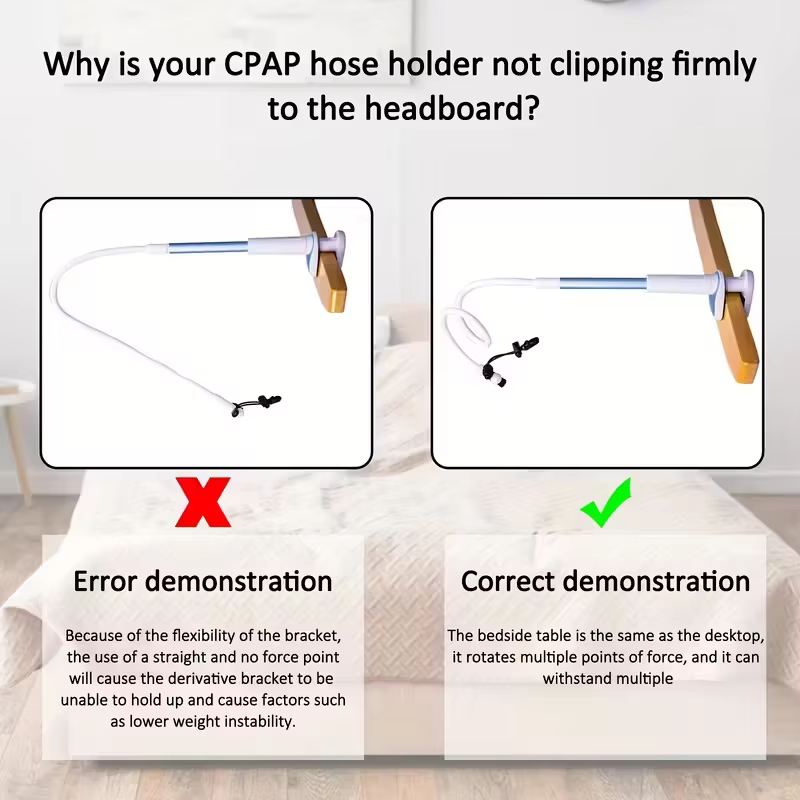 Why is your CPAP hose holder not clipping firmly to the headboard?

Error demonstration

Because of the flexibility of the bracket, the use of a straight and no force point will cause the derivative bracket to be unable to hold up and cause factors such as lower weight instability.

Correct demonstration

The bedside table is the same as the desktop, it rotates multiple points of force, and it can withstand multiple